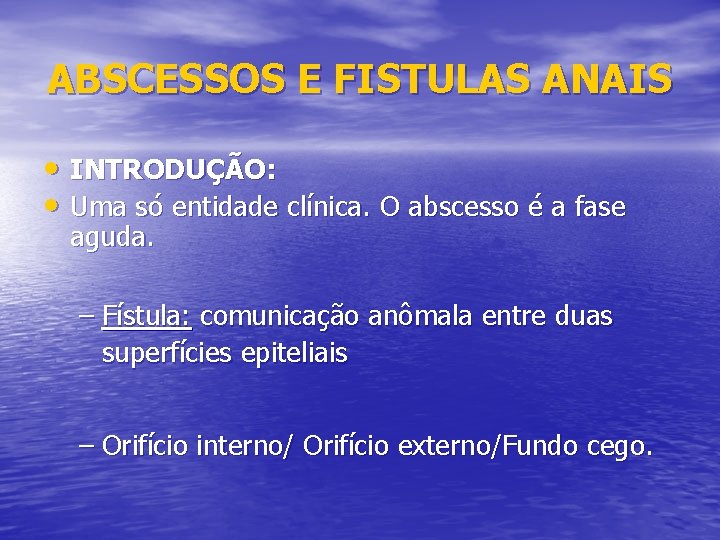 ABSCESSOS E FISTULAS ANAIS

• INTRODUÇÃO:
• Uma só entidade clínica. O abscesso é a fase aguda.

– Fístula: comunicação anômala entre duas superfícies epiteliais

– Orifício interno/ Orifício externo/Fundo cego.